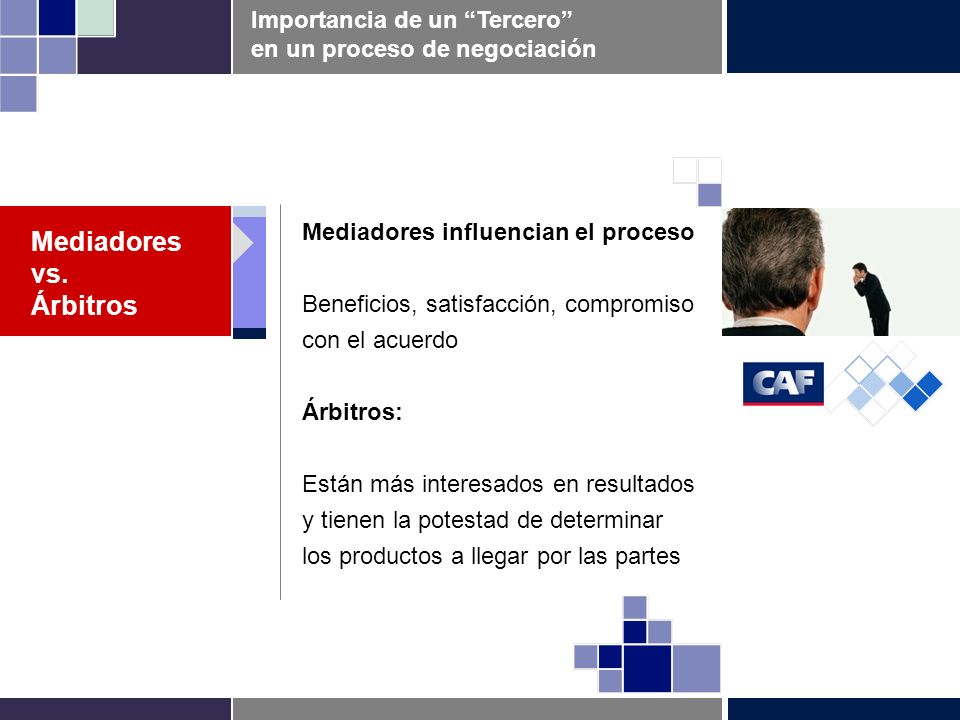 Importancia de un “Tercero” en un proceso de negociación

Mediadores vs. Árbitros

Mediadores influencian el proceso

Beneficios, satisfacción, compromiso con el acuerdo

Árbitros:

Están más interesados en resultados y tienen la potestad de determinar los productos a llegar por las partes

CAF